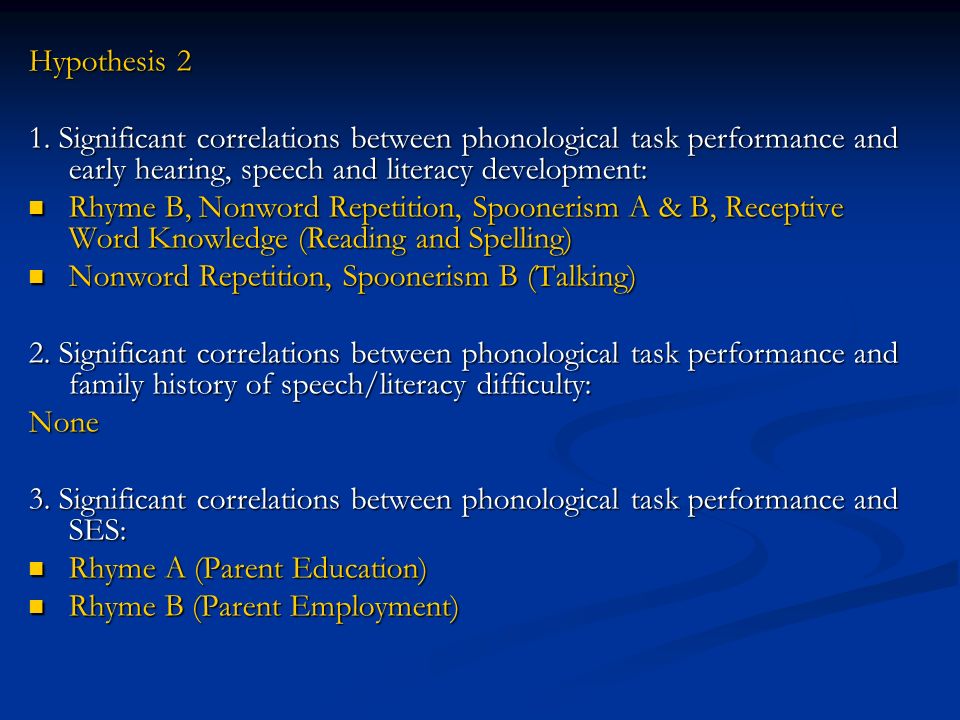 Hypothesis 2

1. Significant correlations between phonological task performance and early hearing, speech and literacy development:
- Rhyme B, Nonword Repetition, Spoonerism A & B, Receptive Word Knowledge (Reading and Spelling)
- Nonword Repetition, Spoonerism B (Talking)

2. Significant correlations between phonological task performance and family history of speech/literacy difficulty:
None

3. Significant correlations between phonological task performance and SES:
- Rhyme A (Parent Education)
- Rhyme B (Parent Employment)